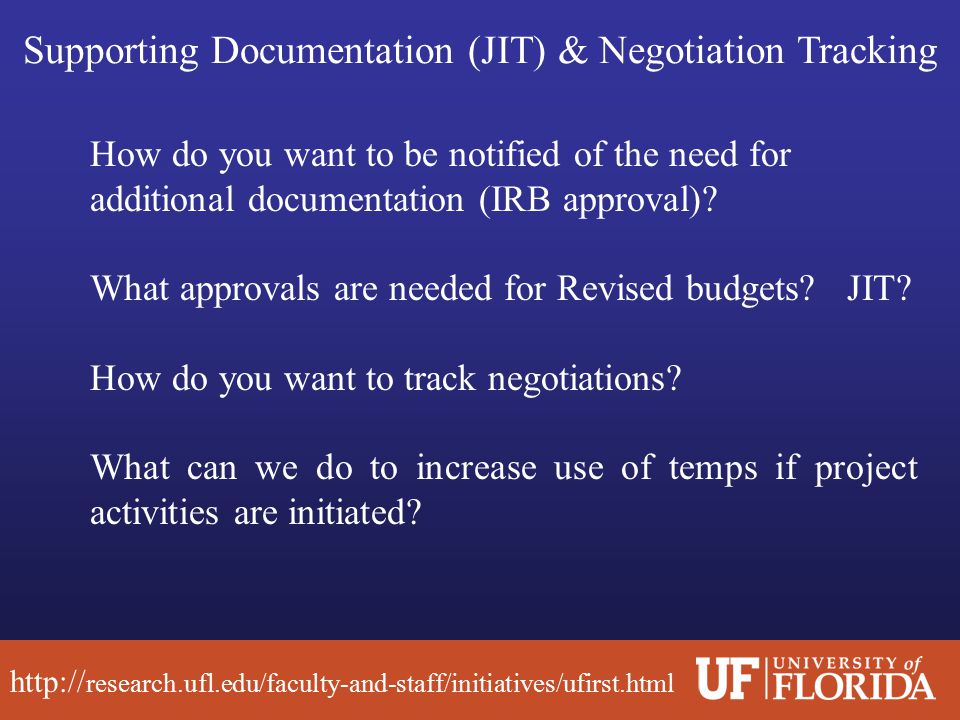 Supporting Documentation (JIT) & Negotiation Tracking

How do you want to be notified of the need for additional documentation (IRB approval)?

What approvals are needed for Revised budgets? JIT?

How do you want to track negotiations?

What can we do to increase use of temps if project activities are initiated?

http://research.ufl.edu/faculty-and-staff/initiatives/ufirst.html

UF UNIVERSITY of FLORIDA